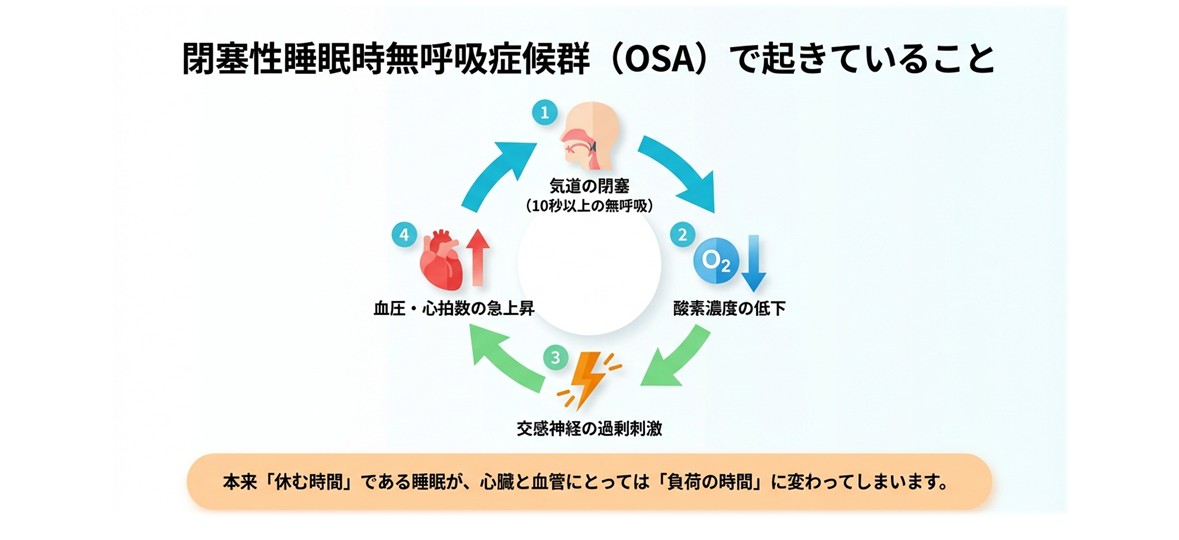 閉塞性睡眠時無呼吸症候群（OSA）で起きていること

1
気道の閉塞
（10秒以上の無呼吸）

2
$O_2$
酸素濃度の低下

3
交感神経の過剰刺激

4
血圧・心拍数の急上昇

本来「休む時間」である睡眠が、心臓と血管にとっては「負荷の時間」に変わってしまいます。